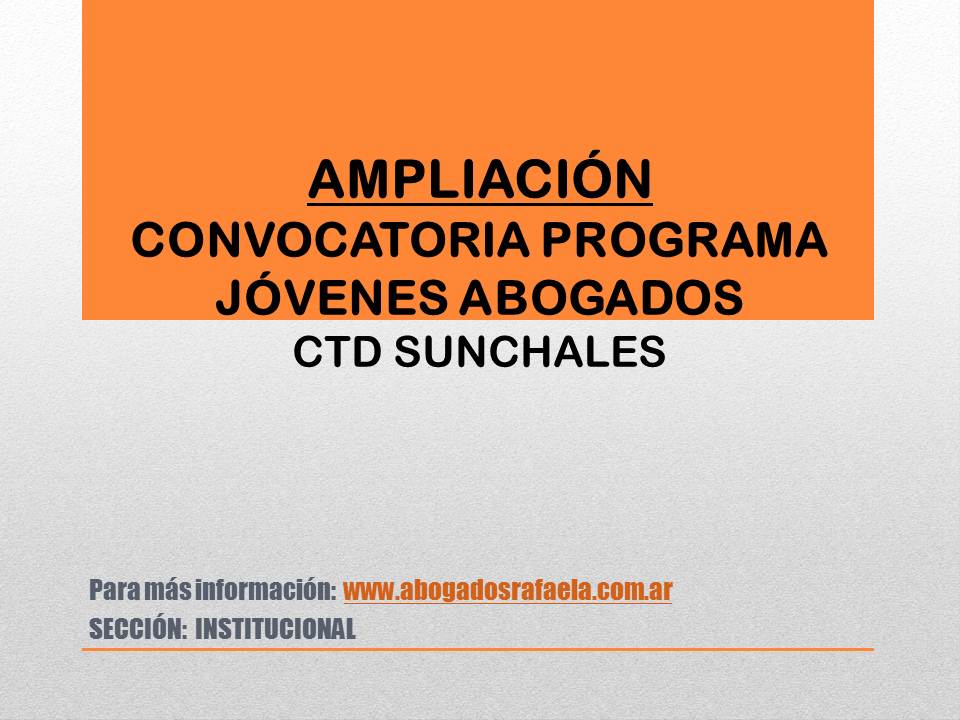 AMPLIACIÓN
CONVOCATORIA PROGRAMA
JÓVENES ABOGADOS
CTD SUNCHALES

Para más información: www.abogadosrafaela.com.ar
SECCIÓN: INSTITUCIONAL